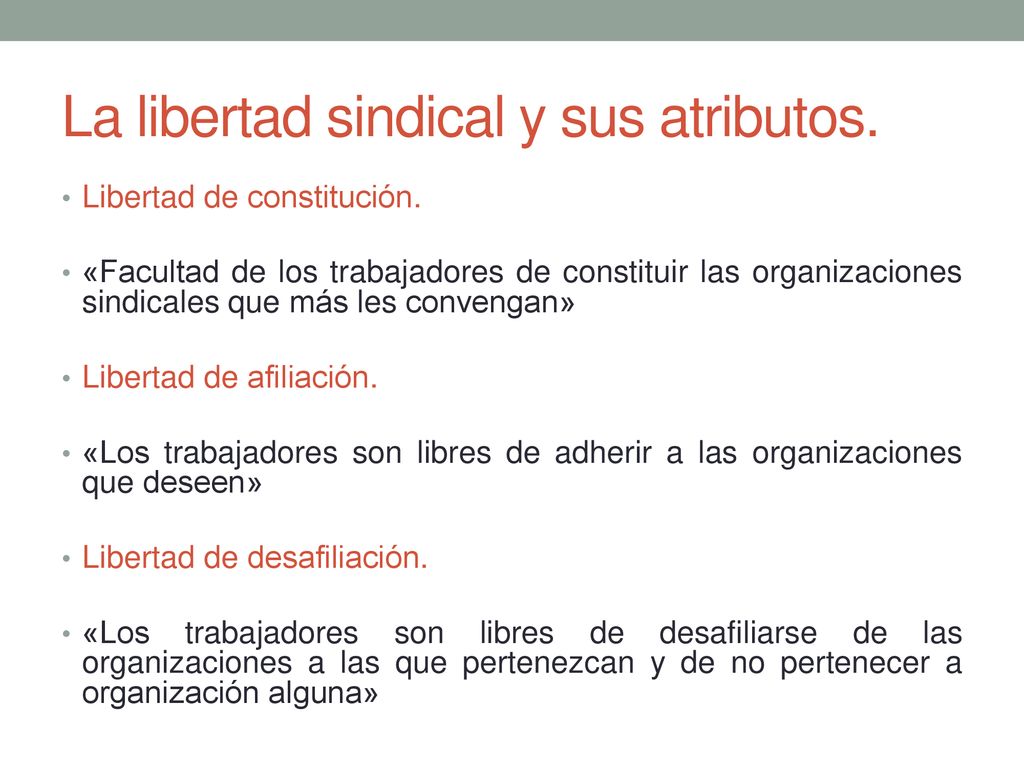 La libertad sindical y sus atributos.

• Libertad de constitución.

• «Facultad de los trabajadores de constituir las organizaciones sindicales que más les convengan»

• Libertad de afiliación.

• «Los trabajadores son libres de adherir a las organizaciones que deseen»

• Libertad de desafiliación.

• «Los trabajadores son libres de desafiliarse de las organizaciones a las que pertenezcan y de no pertenecer a organización alguna»